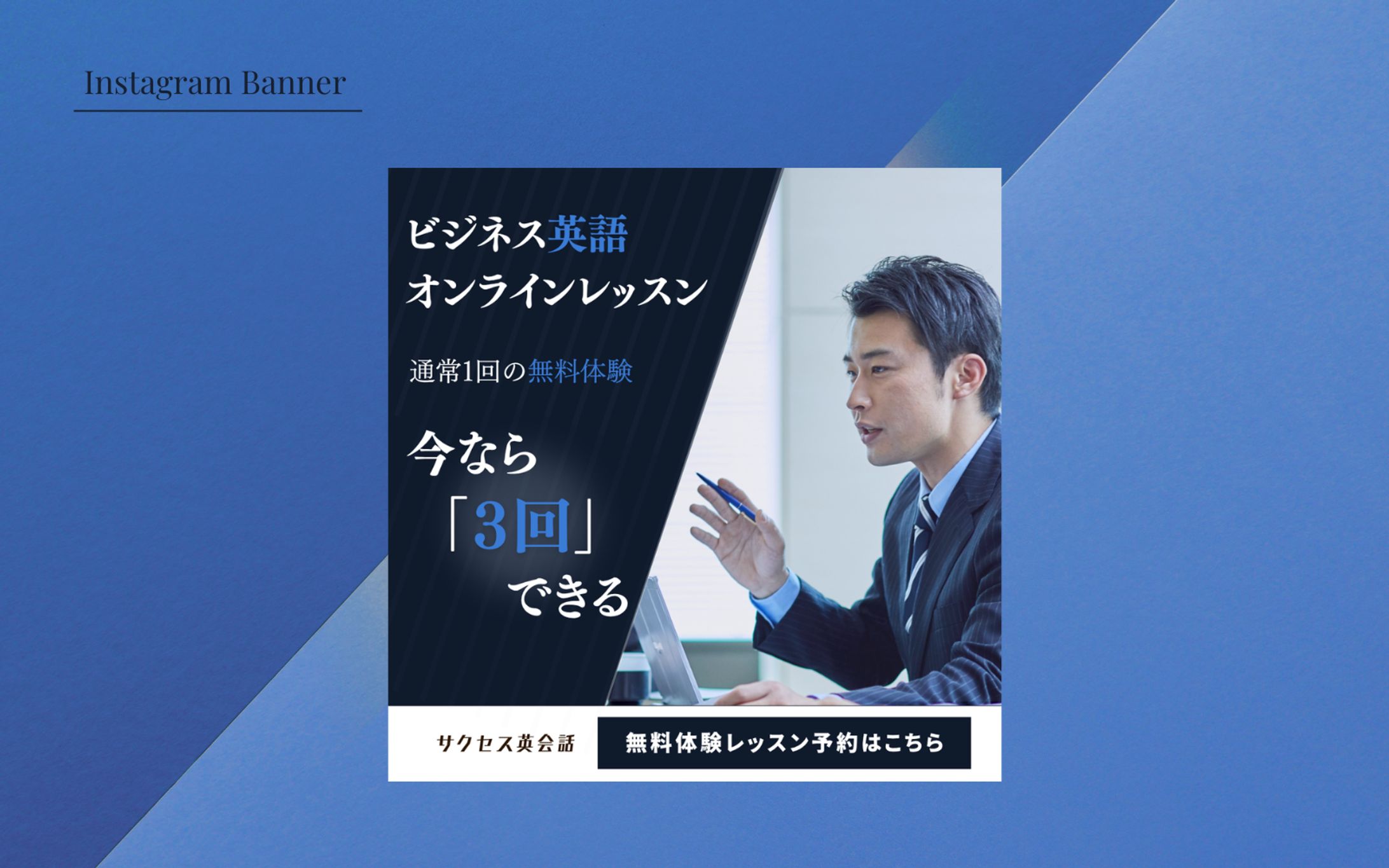 Instagram Banner

ビジネス英語
オンラインレッスン

通常1回の無料体験

今なら
「3回」
できる

サクセス英会話

無料体験レッスン予約はこちら